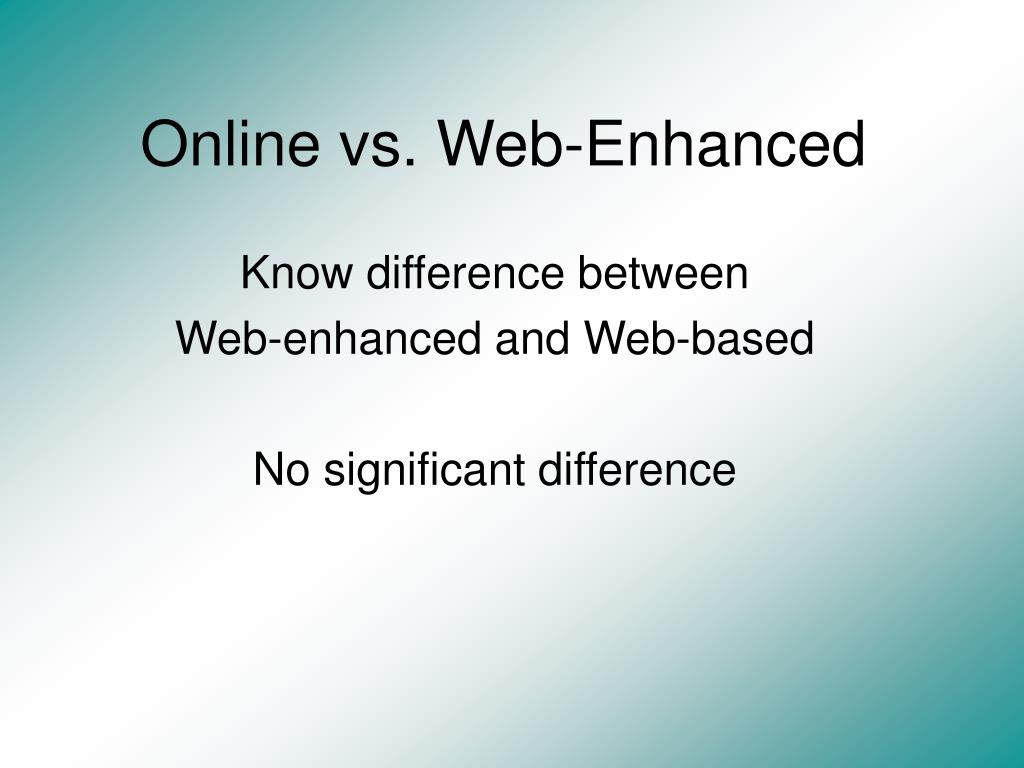 Online vs. Web-Enhanced

Know difference between
Web-enhanced and Web-based

No significant difference